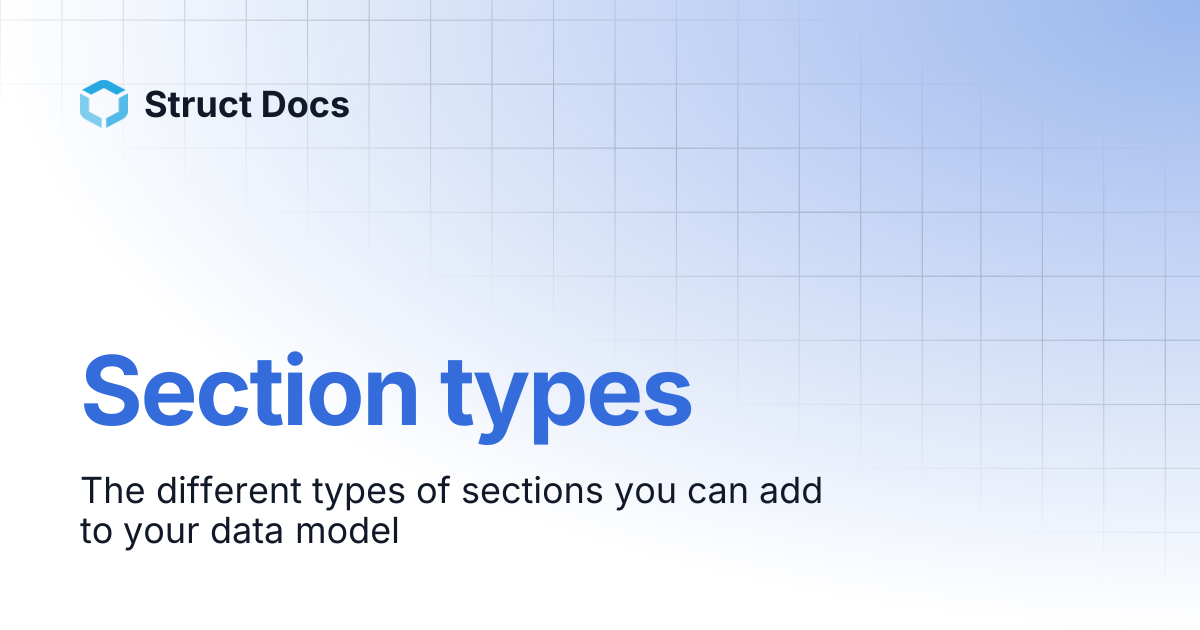 Struct Docs

Section types

The different types of sections you can add to your data model